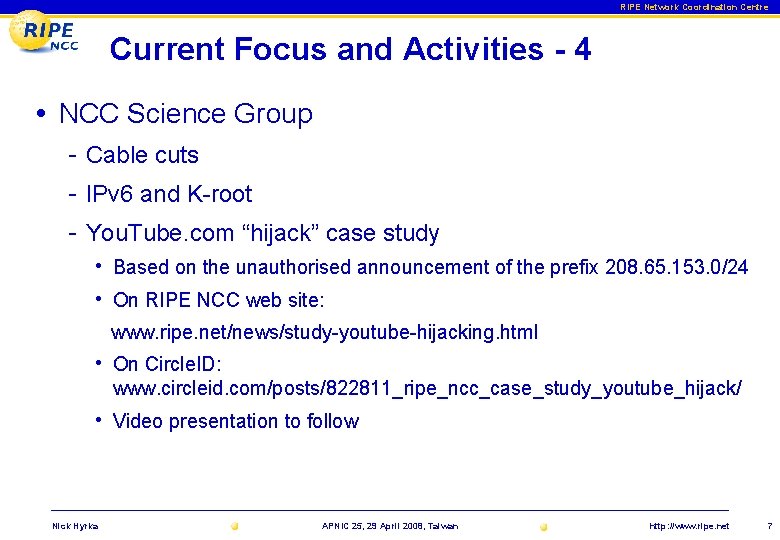 RIPE Network Coordination Centre

RIPE NCC

Current Focus and Activities - 4

• NCC Science Group
- Cable cuts
- IPv6 and K-root
- YouTube.com “hijack” case study
• Based on the unauthorised announcement of the prefix 208.65.153.0/24
• On RIPE NCC web site: www.ripe.net/news/study-youtube-hijacking.html
• On CircleID: www.circleid.com/posts/822811_ripe_ncc_case_study_youtube_hijack/
• Video presentation to follow

Nick Hyrka APNIC 25, 29 April 2008, Taiwan http://www.ripe.net 7